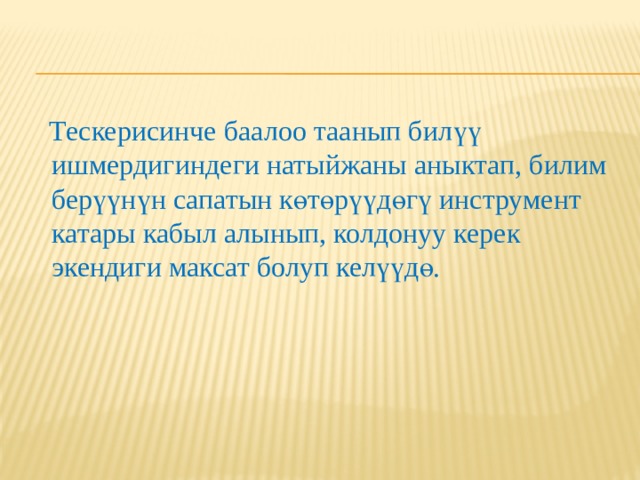 Тескерисинче баалоо таанып билүү ишмердигиндеги натыйжаны аныктап, билим берүүнүн сапатын көтөрүүдөгү инструмент катары кабыл алынып, колдонуу керек экендиги максат болуп келүүдө.